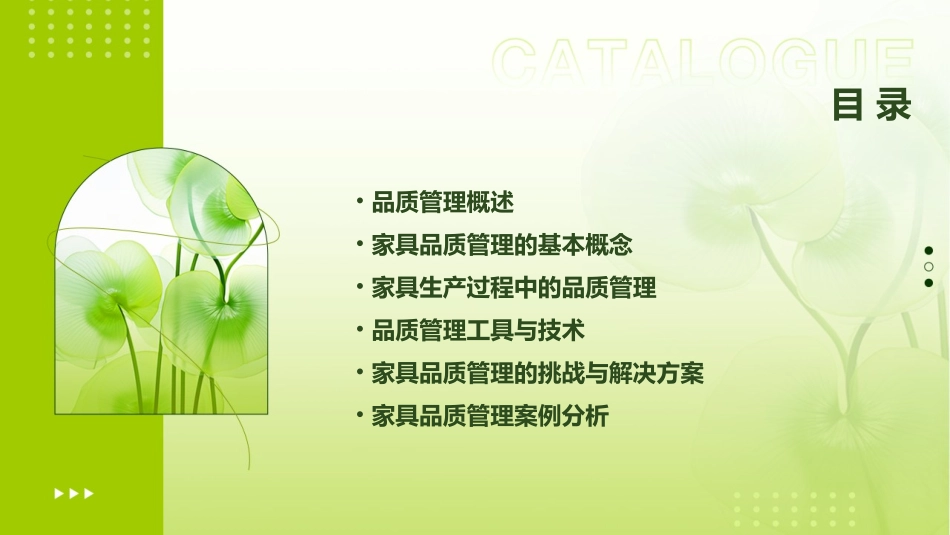 CATALOGUE

目录

• 品质管理概述
• 家具品质管理的基本概念
• 家具生产过程中的品质管理
• 品质管理工具与技术
• 家具品质管理的挑战与解决方案
• 家具品质管理案例分析